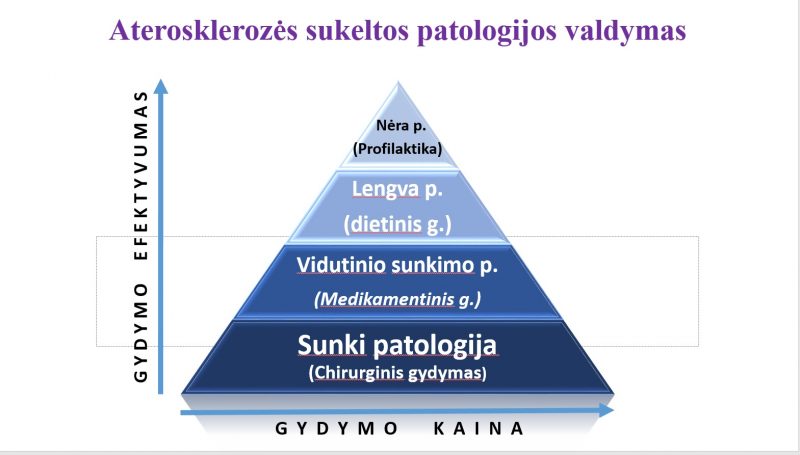 Aterosklerozės sukeltos patologijos valdymas

GYDYMO EFEKTYVUMAS

Nėra p.
(Profilaktika)

Lengva p.
(dietinis g.)

Vidutinio sunkimo p.
(Medikamentinis g.)

Sunki patologija
(Chirurginis gydymas)

GYDYMO KAINA